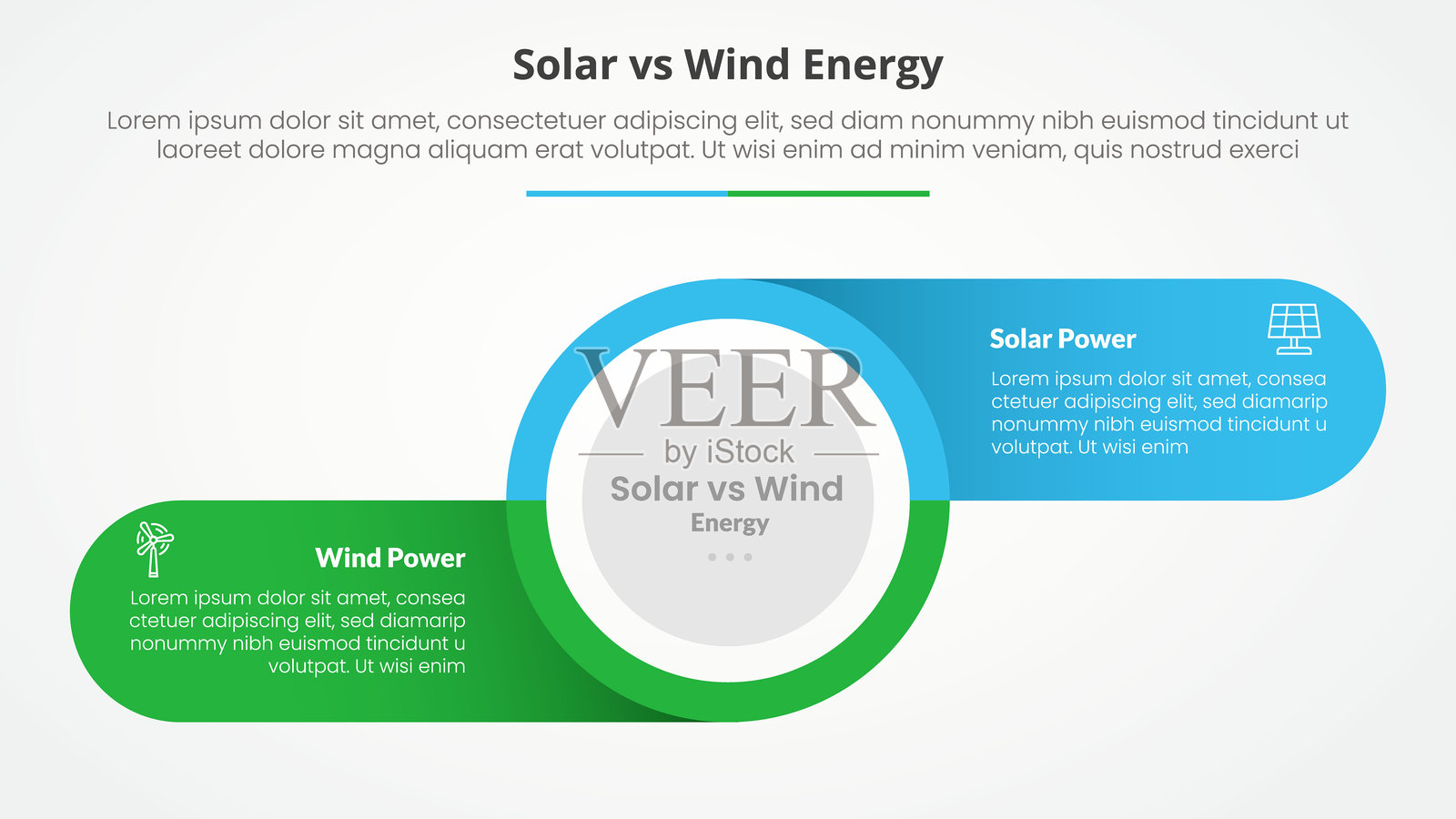 Solar vs Wind Energy

Lorem ipsum dolor sit amet, consectetuer adipiscing elit, sed diam nonummy nibh euismod tincidunt ut laoreet dolore magna aliquam erat volutpat. Ut wisi enim ad minim veniam, quis nostrud exerci

VEER
by iStock

Solar vs Wind
Energy

Solar Power

Lorem ipsum dolor sit amet, consea ctetuer adipiscing elit, sed diamarip nonummy nibh euismod tincidunt u volutpat. Ut wisi enim

Wind Power

Lorem ipsum dolor sit amet, consea ctetuer adipiscing elit, sed diamarip nonummy nibh euismod tincidunt u volutpat. Ut wisi enim